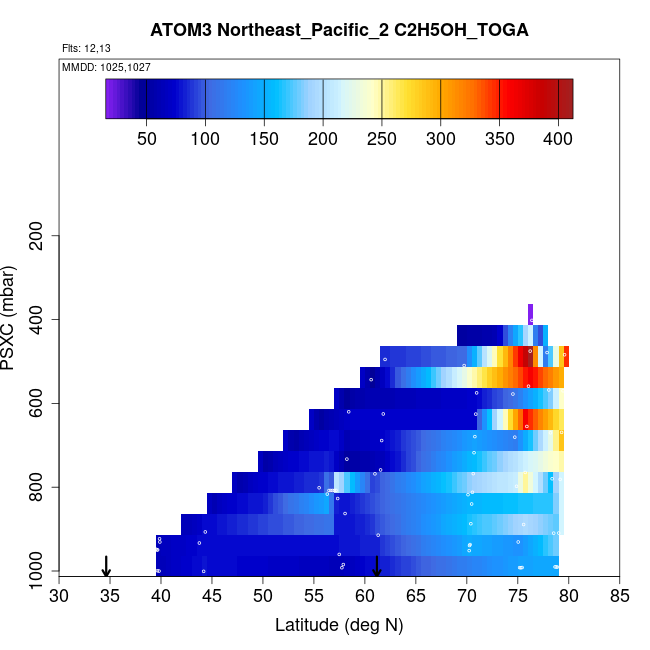 ATOM3 Northeast_Pacific_2 C2H5OH_TOGA

Flts: 12,13

MMDD: 1025,1027

50 100 150 200 250 300 350 400

PSXC (mbar)

200
400
600
800
1000

30 35 40 45 50 55 60 65 70 75 80 85

Latitude (deg N)